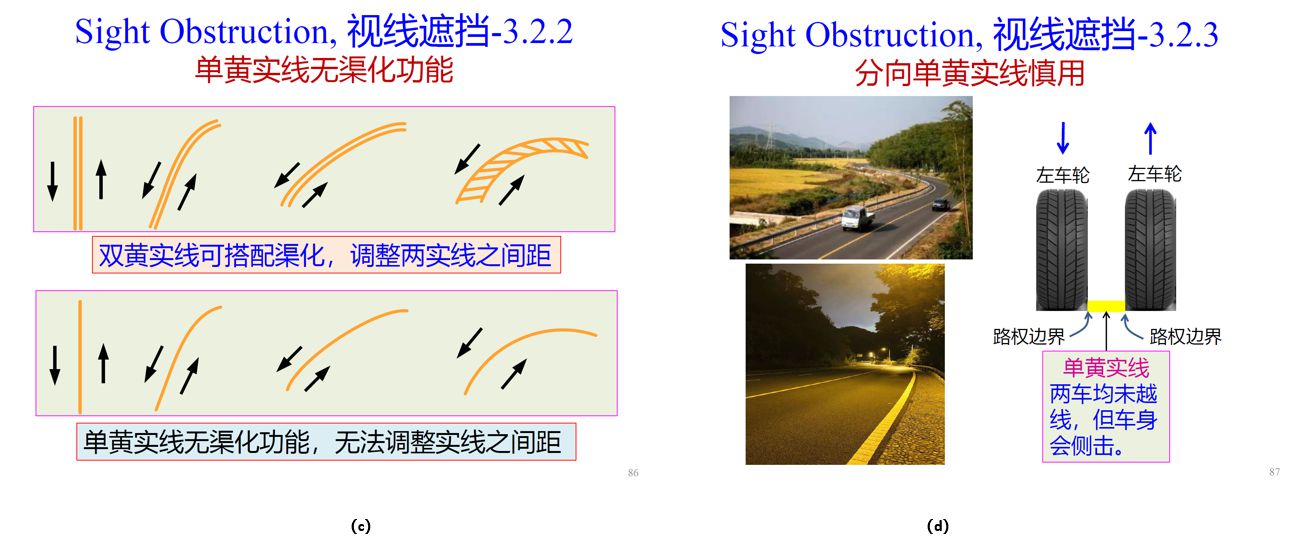 Sight Obstruction, 视线遮挡-3.2.2
单黄实线无渠化功能

双黄实线可搭配渠化，调整两实线之间距

单黄实线无渠化功能，无法调整实线之间距

86

(c)

Sight Obstruction, 视线遮挡-3.2.3
分向单黄实线慎用

左车轮 左车轮

路权边界 路权边界

单黄实线
两车均未越线，但车身会侧击。

87

(d)